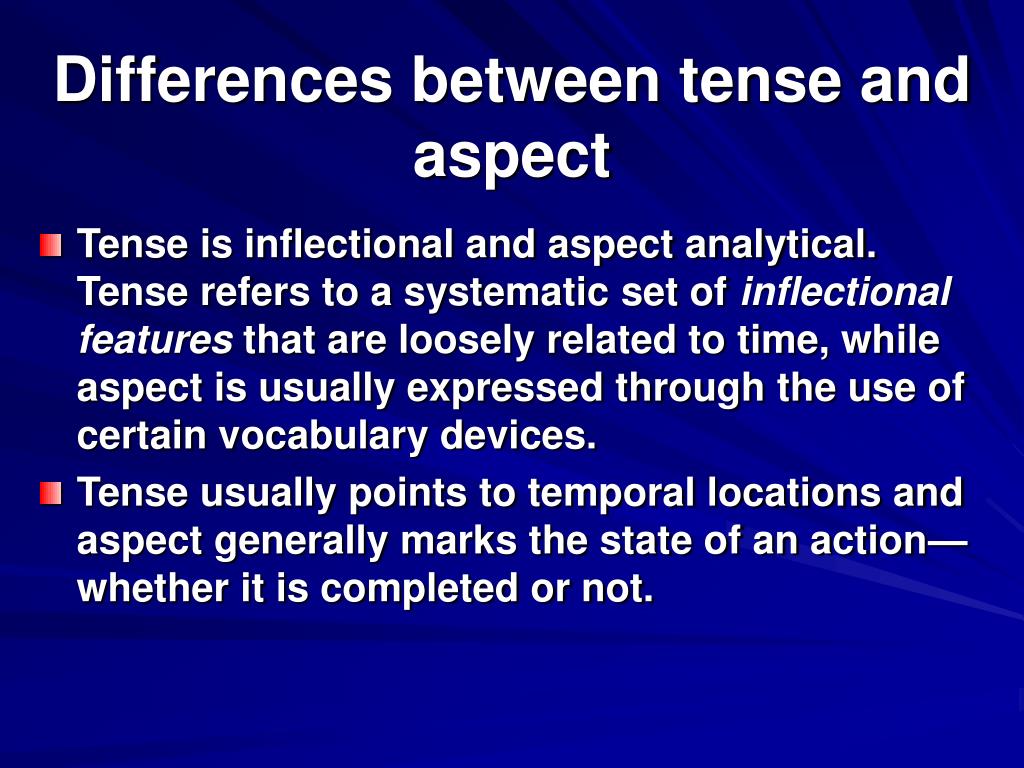 Differences between tense and aspect

Tense is inflectional and aspect analytical. Tense refers to a systematic set of inflectional features that are loosely related to time, while aspect is usually expressed through the use of certain vocabulary devices.

Tense usually points to temporal locations and aspect generally marks the state of an action—whether it is completed or not.